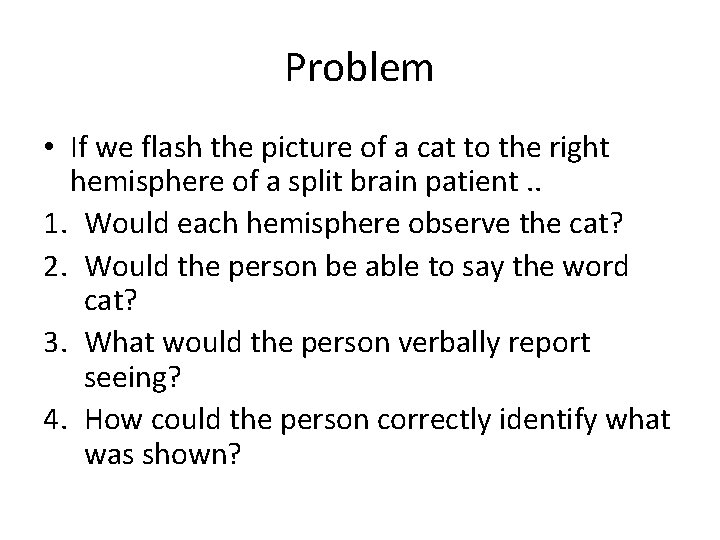 Problem

• If we flash the picture of a cat to the right hemisphere of a split brain patient ..

1. Would each hemisphere observe the cat?
2. Would the person be able to say the word cat?
3. What would the person verbally report seeing?
4. How could the person correctly identify what was shown?